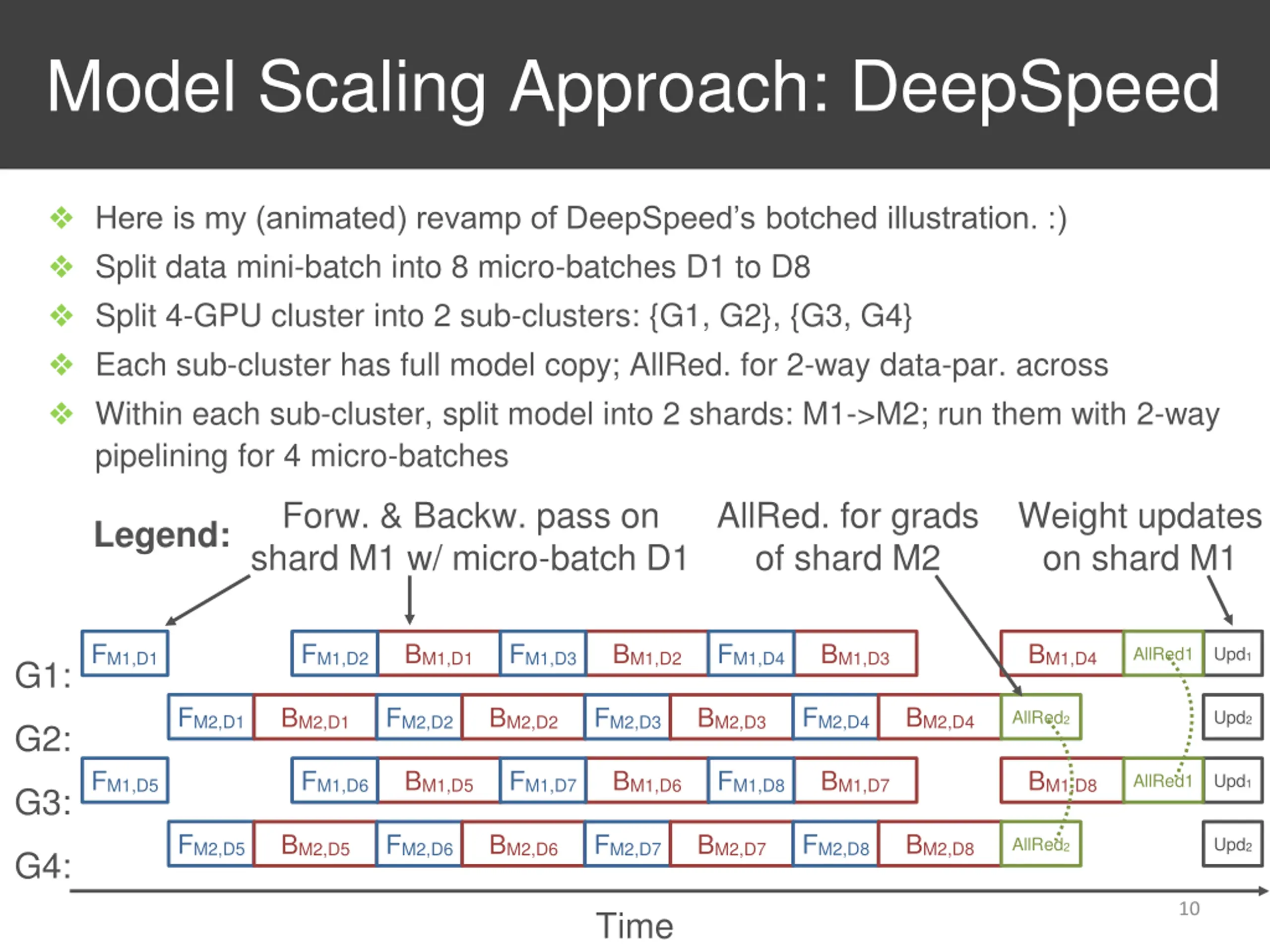 Model Scaling Approach: DeepSpeed

❖ Here is my (animated) revamp of DeepSpeed's botched illustration. :)
❖ Split data mini-batch into 8 micro-batches D1 to D8
❖ Split 4-GPU cluster into 2 sub-clusters: {G1, G2}, {G3, G4}
❖ Each sub-cluster has full model copy; AllRed. for 2-way data-par. across
❖ Within each sub-cluster, split model into 2 shards: M1->M2; run them with 2-way pipelining for 4 micro-batches

Legend: Forw. & Backw. pass on shard M1 w/ micro-batch D1 AllRed. for grads of shard M2 Weight updates on shard M1

G1: $F_{M1,D1}$ $F_{M1,D2}$ $B_{M1,D1}$ $F_{M1,D3}$ $B_{M1,D2}$ $F_{M1,D4}$ $B_{M1,D3}$ $B_{M1,D4}$ AllRed1 $Upd_1$

G2: $F_{M2,D1}$ $B_{M2,D1}$ $F_{M2,D2}$ $B_{M2,D2}$ $F_{M2,D3}$ $B_{M2,D3}$ $F_{M2,D4}$ $B_{M2,D4}$ $AllRed_2$ $Upd_2$

G3: $F_{M1,D5}$ $F_{M1,D6}$ $B_{M1,D5}$ $F_{M1,D7}$ $B_{M1,D6}$ $F_{M1,D8}$ $B_{M1,D7}$ $B_{M1,D8}$ AllRed1 $Upd_1$

G4: $F_{M2,D5}$ $B_{M2,D5}$ $F_{M2,D6}$ $B_{M2,D6}$ $F_{M2,D7}$ $B_{M2,D7}$ $F_{M2,D8}$ $B_{M2,D8}$ $AllRed_2$ $Upd_2$

Time

10